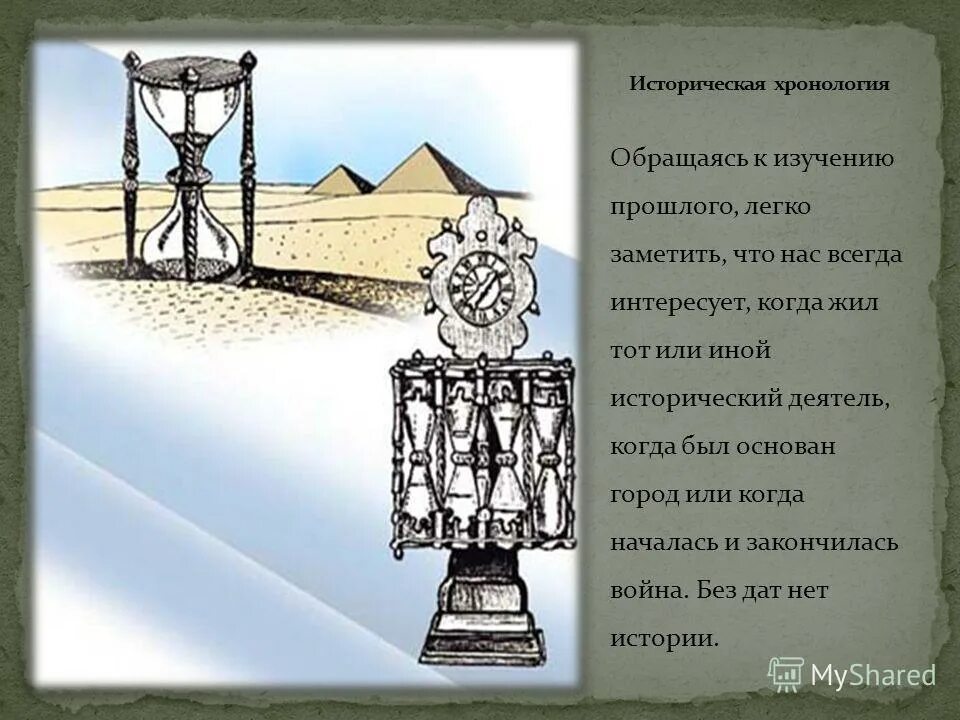 Историческая хронология

Обращаясь к изучению прошлого, легко заметить, что нас всегда интересует, когда жил тот или иной исторический деятель, когда был основан город или когда началась и закончилась война. Без дат нет истории.

MyShared